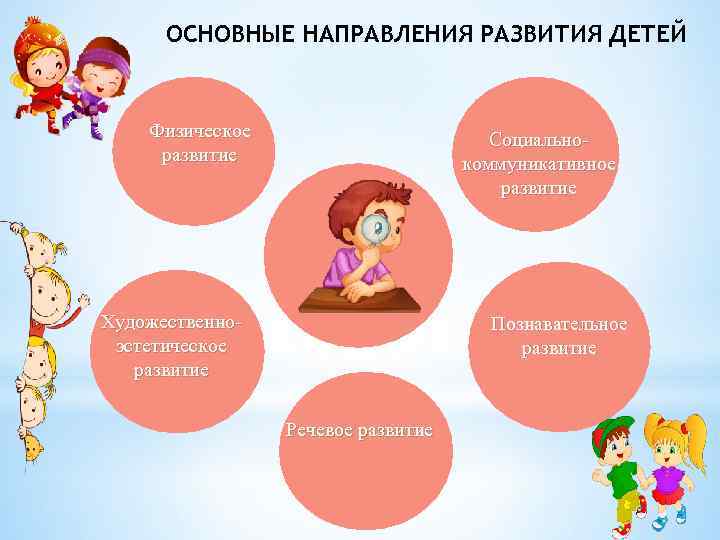 ОСНОВНЫЕ НАПРАВЛЕНИЯ РАЗВИТИЯ ДЕТЕЙ

Физическое развитие

Социально-коммуникативное развитие

Художественно-эстетическое развитие

Познавательное развитие

Речевое развитие